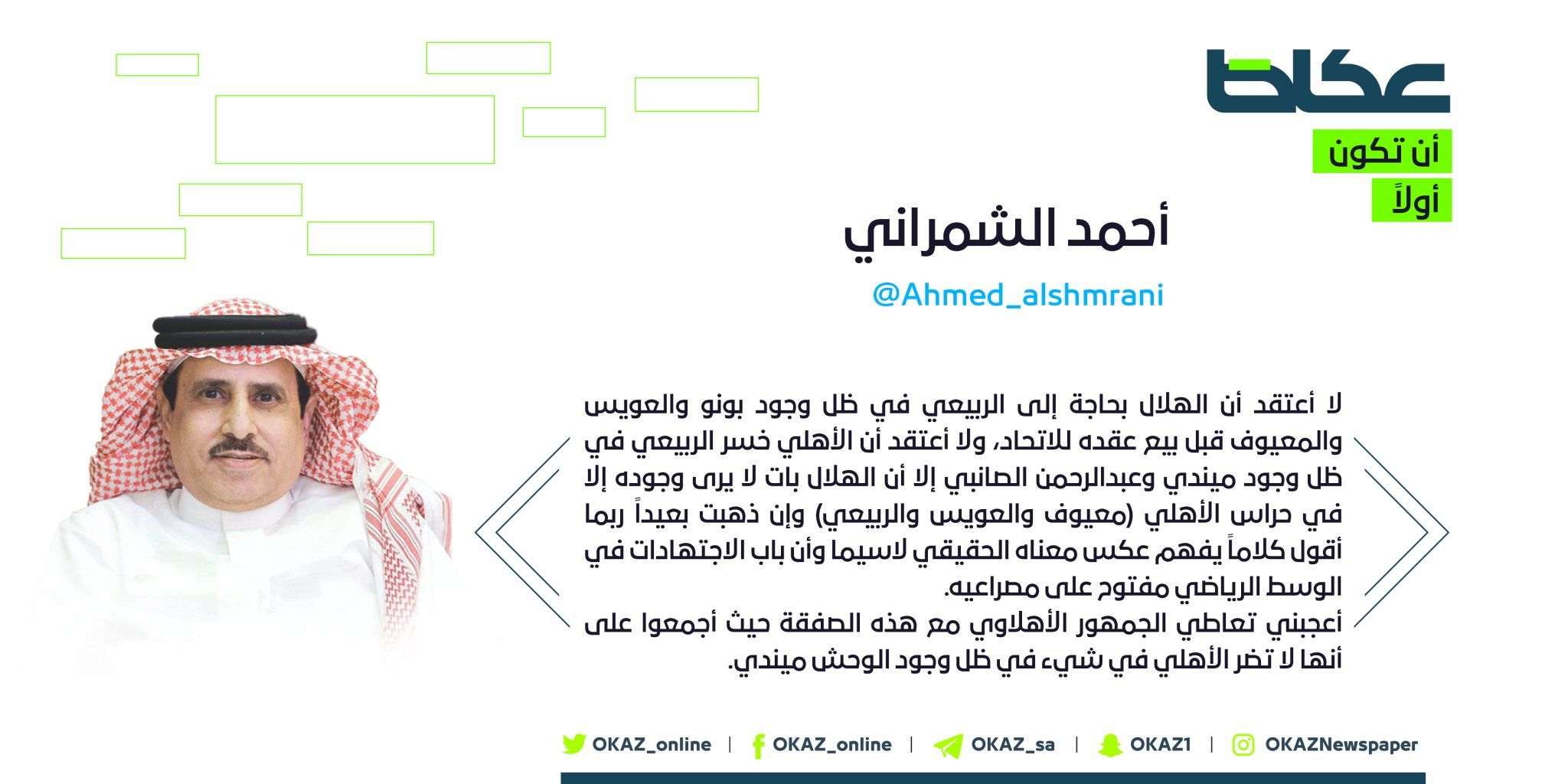 عكاظ

أن تكون
أولاً

أحمد الشمراني

@Ahmed_alshmrani

لا أعتقد أن الهلال بحاجة إلى الربيعي في ظل وجود بونو والعويس والمعيوف قبل بيع عقده للاتحاد، ولا أعتقد أن الأهلي خسر الربيعي في ظل وجود ميندي وعبدالرحمن الصانبي إلا أن الهلال بات لا يرى وجوده إلا في حراس الأهلي (معيوف والعويس والربيعي) وإن ذهبت بعيداً ربما أقول كلاماً يفهم عكس معناه الحقيقي لاسيما وأن باب الاجتهادات في الوسط الرياضي مفتوح على مصراعيه.

أعجبني تعاطي الجمهور الأهلاوي مع هذه الصفقة حيث أجمعوا على أنها لا تضر الأهلي في شيء في ظل وجود الوحش ميندي.

OKAZ_online | OKAZ_online | OKAZ_sa | OKAZ1 | OKAZNewspaper